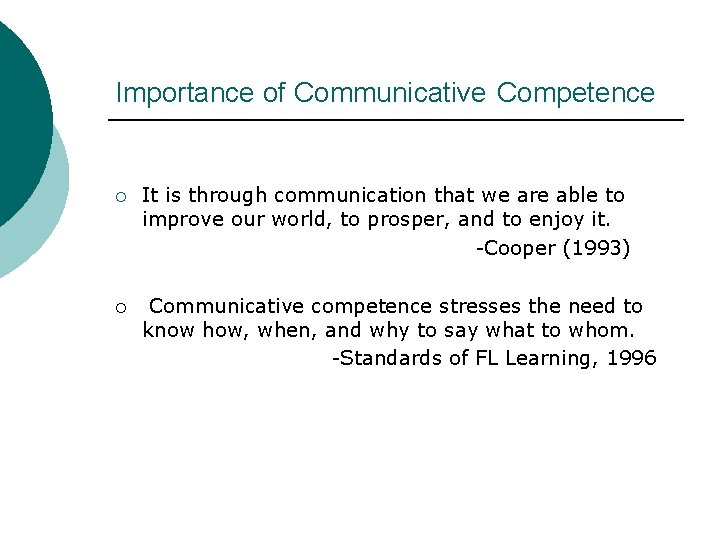 Importance of Communicative Competence

○ It is through communication that we are able to improve our world, to prosper, and to enjoy it.
-Cooper (1993)

○ Communicative competence stresses the need to know how, when, and why to say what to whom.
-Standards of FL Learning, 1996